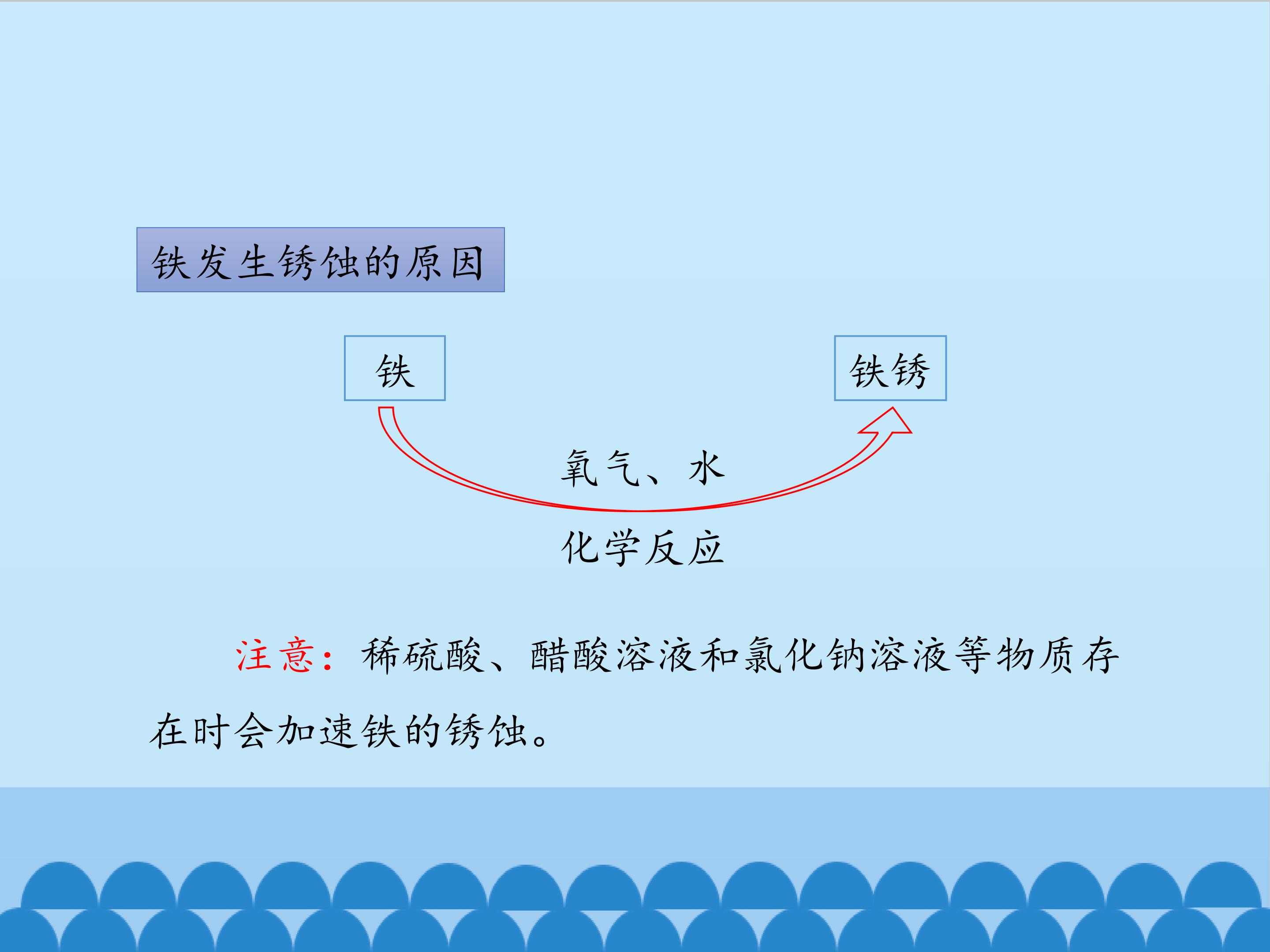 铁发生锈蚀的原因

铁

铁锈

氧气、水

化学反应

注意：稀硫酸、醋酸溶液和氯化钠溶液等物质存在时会加速铁的锈蚀。